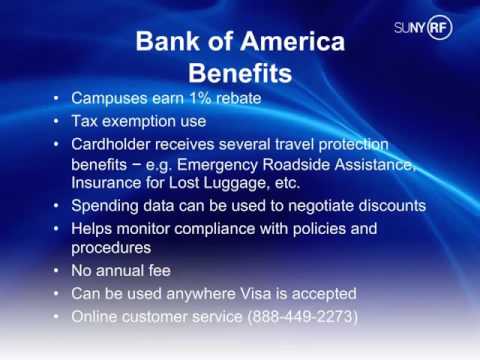 SUNY RF

Bank of America Benefits

• Campuses earn 1% rebate
• Tax exemption use
• Cardholder receives several travel protection benefits − e.g. Emergency Roadside Assistance, Insurance for Lost Luggage, etc.
• Spending data can be used to negotiate discounts
• Helps monitor compliance with policies and procedures
• No annual fee
• Can be used anywhere Visa is accepted
• Online customer service (888-449-2273)